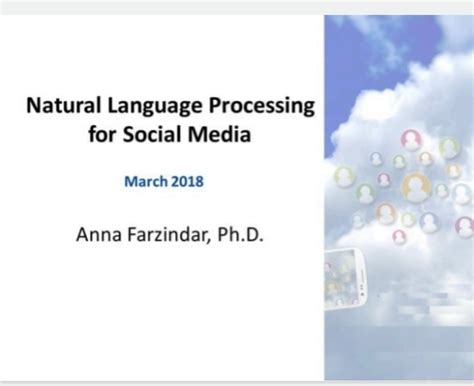 Natural Language Processing for Social Media

March 2018

Anna Farzindar, Ph.D.